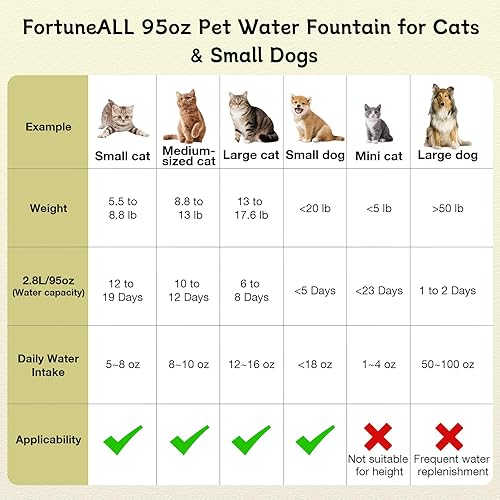 FortuneALL 95oz Pet Water Fountain for Cats & Small Dogs

| Example | Small cat | Medium-sized cat | Large cat | Small dog | Mini cat | Large dog |
|---|---|---|---|---|---|---|
| Weight | 5.5 to 8.8 lb | 8.8 to 13 lb | 13 to 17.6 lb | <20 lb | <5 lb | >50 lb |
| 2.8L/95oz (Water capacity) | 12 to 19 Days | 10 to 12 Days | 6 to 8 Days | <5 Days | <23 Days | 1 to 2 Days |
| Daily Water Intake | 5~8 oz | 8~10 oz | 12~16 oz | <18 oz | 1~4 oz | 50~100 oz |
| Applicability | ✓ | ✓ | ✓ | ✓ | ✗ Not suitable for height | ✗ Frequent water replenishment |